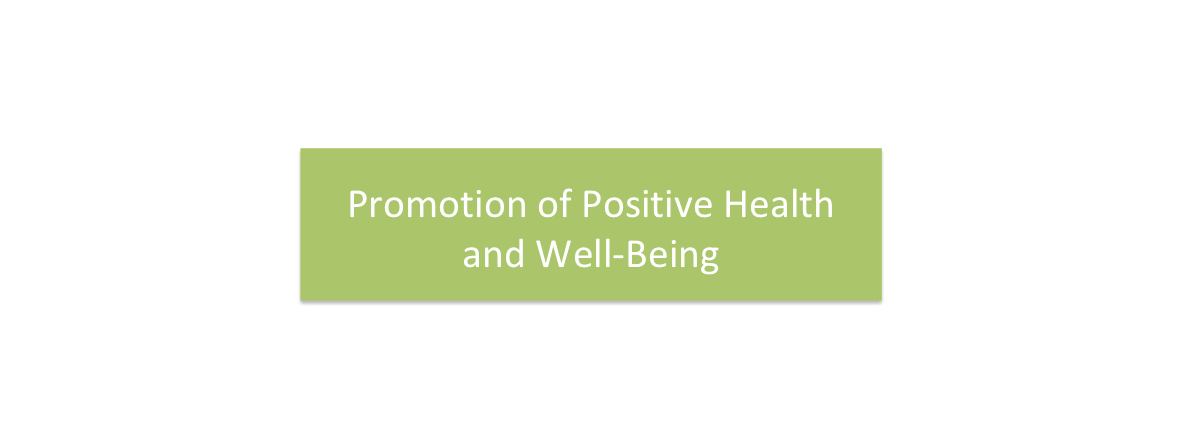 Promotion of Positive Health and Well-Being